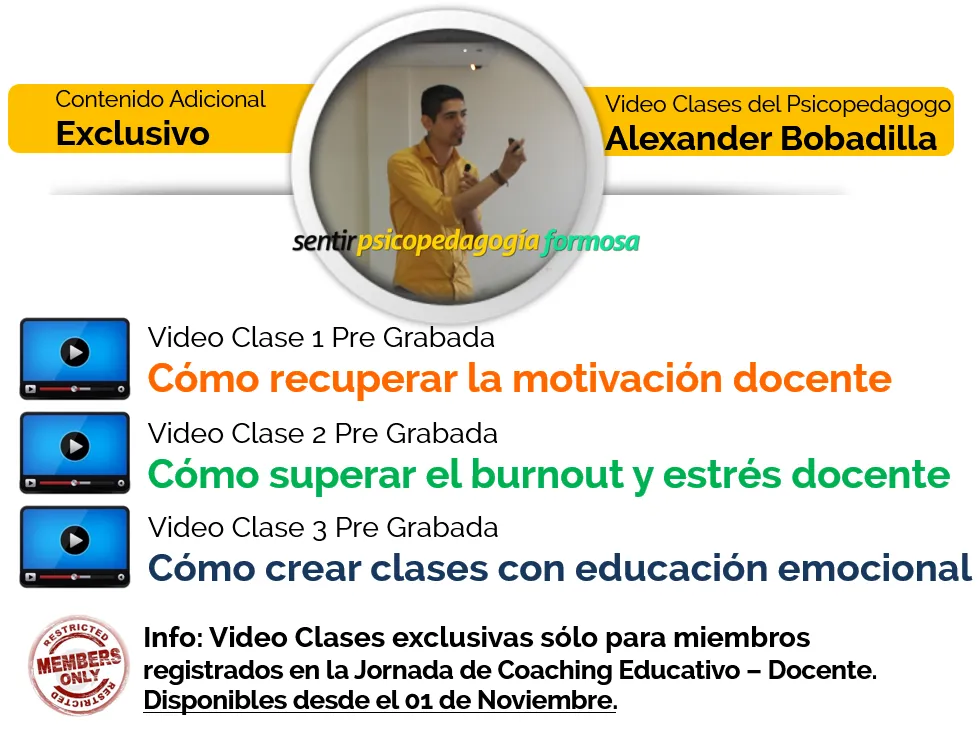 Contenido Adicional
Exclusivo

Video Clases del Psicopedagogo
Alexander Bobadilla

sentir psicopedagogía formosa

Video Clase 1 Pre Grabada
Cómo recuperar la motivación docente

Video Clase 2 Pre Grabada
Cómo superar el burnout y estrés docente

Video Clase 3 Pre Grabada
Cómo crear clases con educación emocional

RESTRICTED
MEMBERS ONLY
RESTRICTED

Info: Video Clases exclusivas sólo para miembros registrados en la Jornada de Coaching Educativo – Docente. Disponibles desde el 01 de Noviembre.